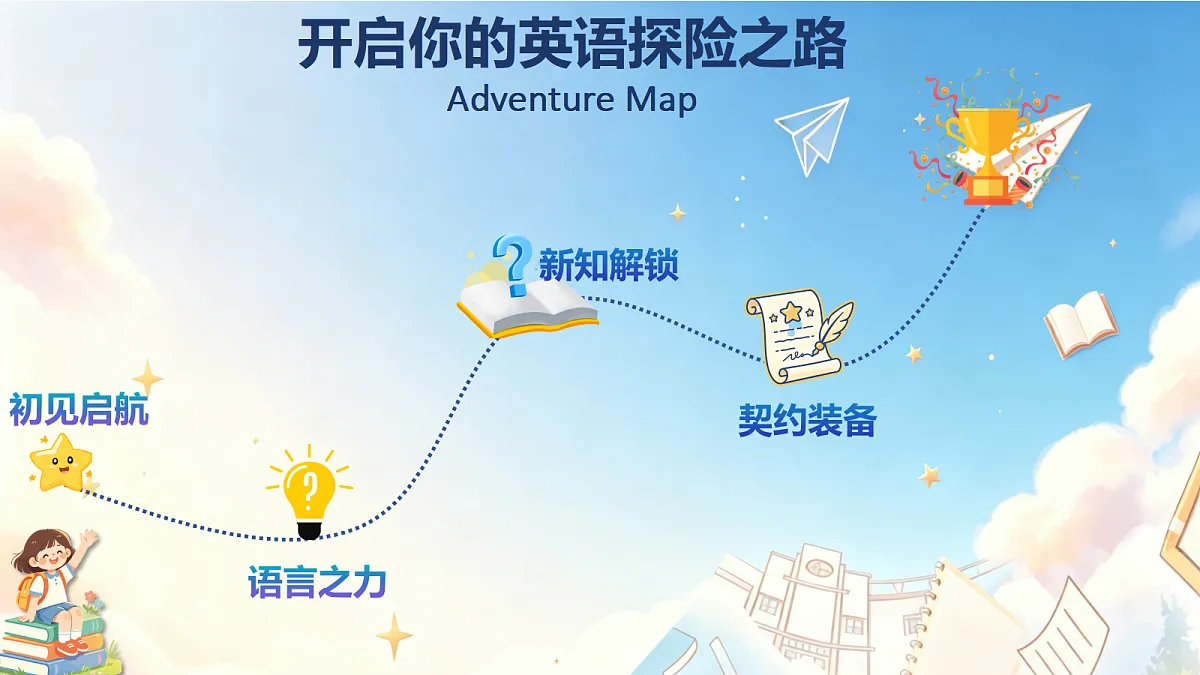 开启你的英语探险之路
Adventure Map

初见启航

语言之力

新知解锁

契约装备